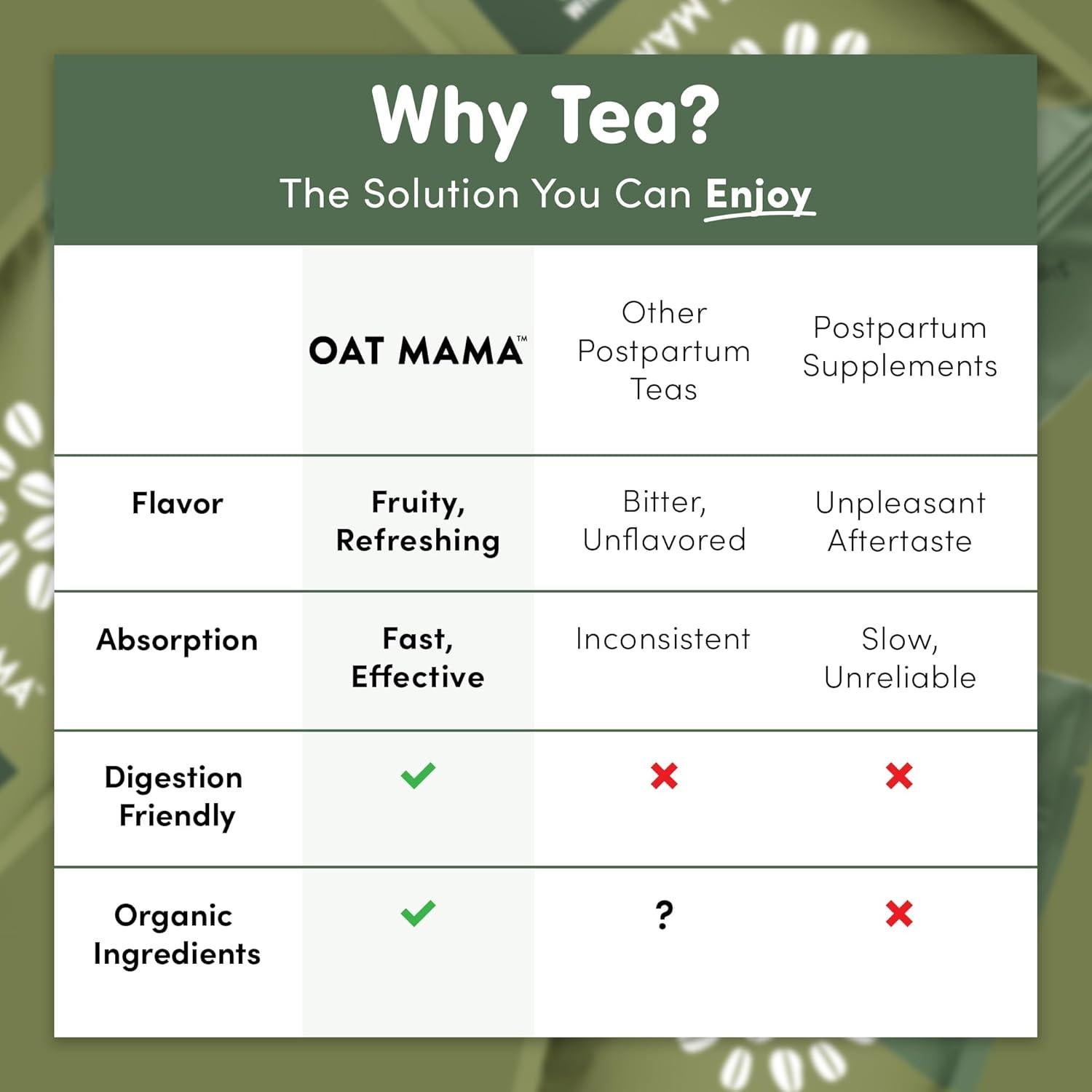 Why Tea?

The Solution You Can Enjoy

| | OAT MAMA™ | Other Postpartum Teas | Postpartum Supplements |
|---|---|---|---|
| Flavor | Fruity, Refreshing | Bitter, Unflavored | Unpleasant Aftertaste |
| Absorption | Fast, Effective | Inconsistent | Slow, Unreliable |
| Digestion Friendly | ✓ | ✗ | ✗ |
| Organic Ingredients | ✓ | ? | ✗ |